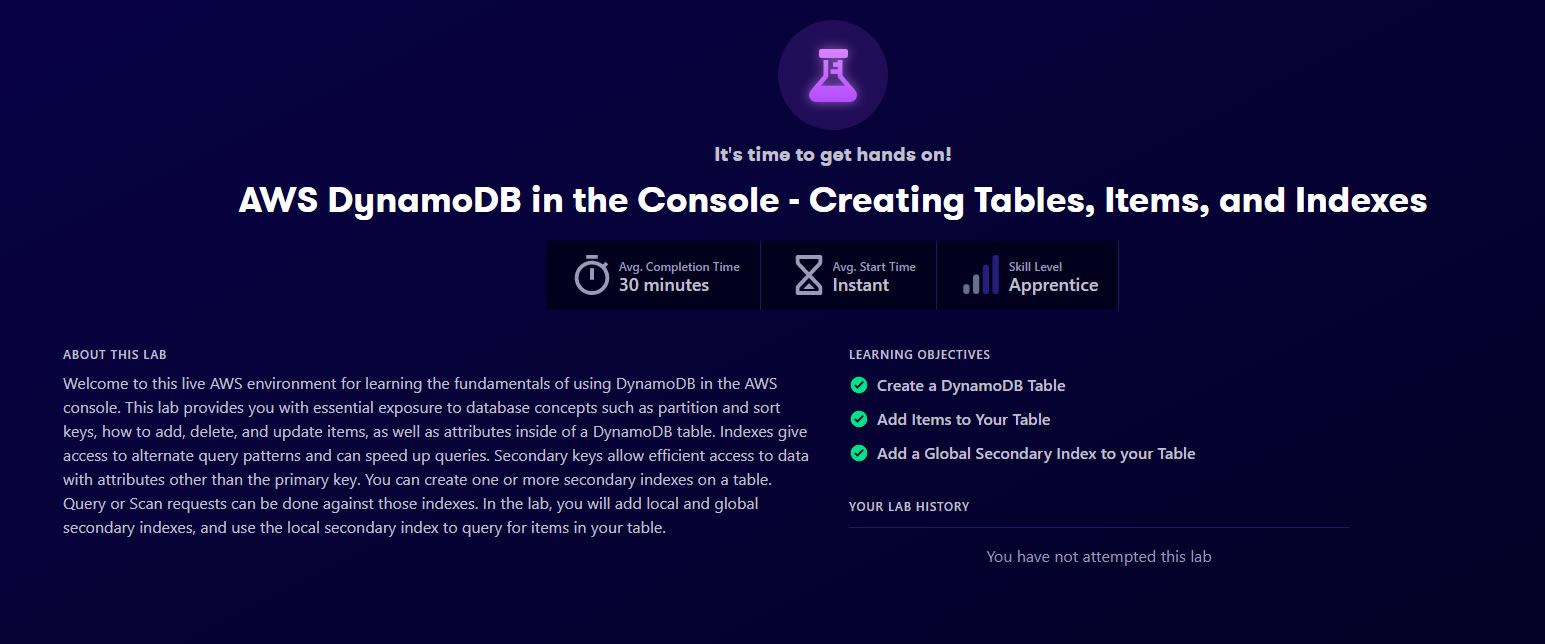 It's time to get hands on!

AWS DynamoDB in the Console - Creating Tables, Items, and Indexes

Avg. Completion Time
30 minutes

Avg. Start Time
Instant

Skill Level
Apprentice

ABOUT THIS LAB

Welcome to this live AWS environment for learning the fundamentals of using DynamoDB in the AWS console. This lab provides you with essential exposure to database concepts such as partition and sort keys, how to add, delete, and update items, as well as attributes inside of a DynamoDB table. Indexes give access to alternate query patterns and can speed up queries. Secondary keys allow efficient access to data with attributes other than the primary key. You can create one or more secondary indexes on a table. Query or Scan requests can be done against those indexes. In the lab, you will add local and global secondary indexes, and use the local secondary index to query for items in your table.

LEARNING OBJECTIVES

Create a DynamoDB Table

Add Items to Your Table

Add a Global Secondary Index to your Table

YOUR LAB HISTORY

You have not attempted this lab